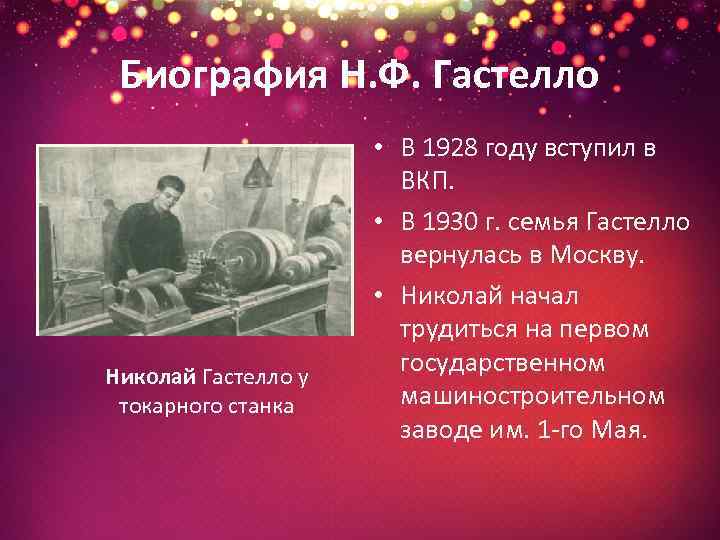 Биография Н.Ф. Гастелло

Николай Гастелло у токарного станка

• В 1928 году вступил в ВКП.
• В 1930 г. семья Гастелло вернулась в Москву.
• Николай начал трудиться на первом государственном машиностроительном заводе им. 1-го Мая.